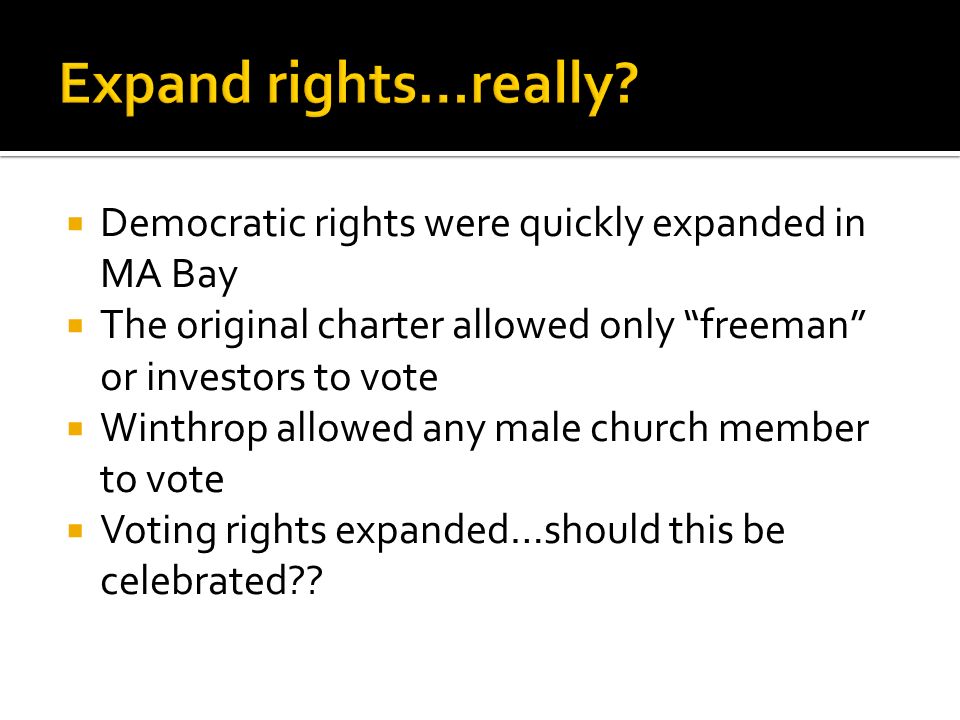 Expand rights…really?

▪ Democratic rights were quickly expanded in MA Bay
▪ The original charter allowed only “freeman” or investors to vote
▪ Winthrop allowed any male church member to vote
▪ Voting rights expanded…should this be celebrated??